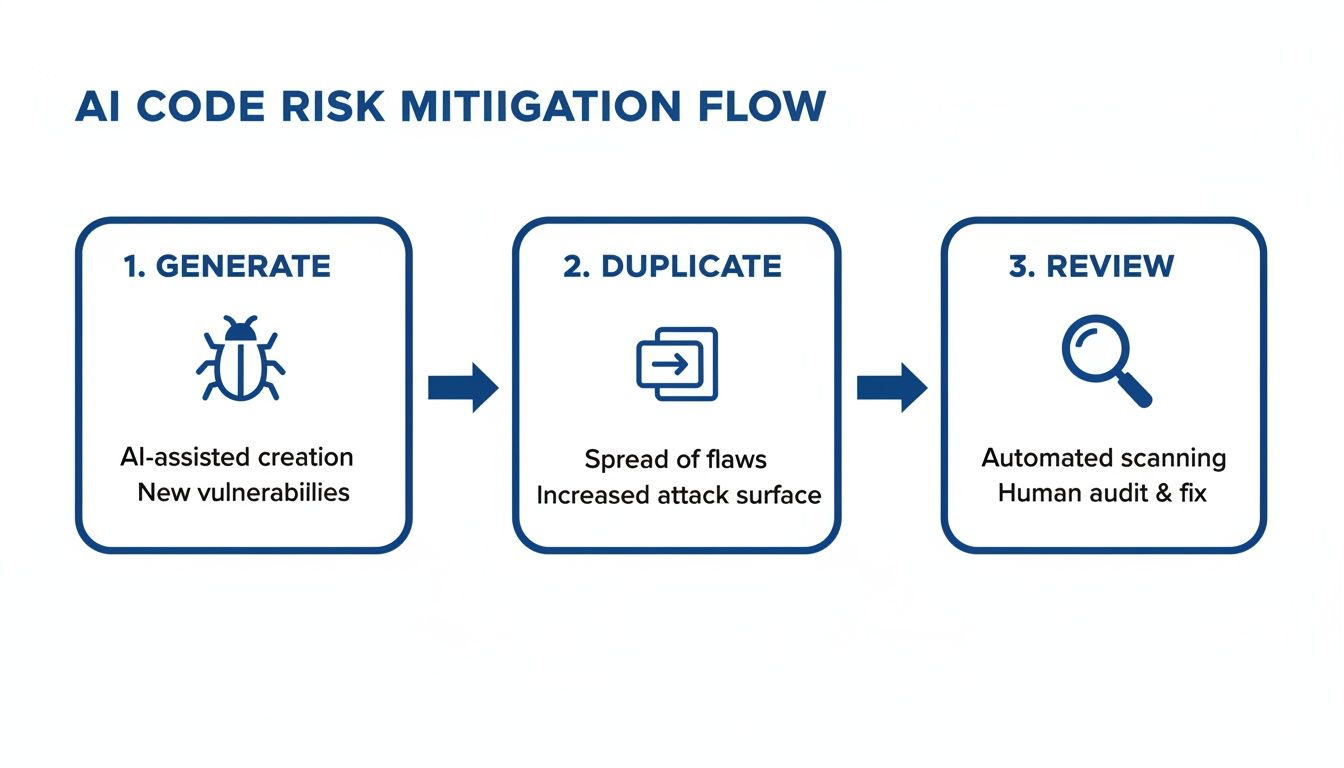 AI CODE RISK MITIIGATION FLOW

1. GENERATE

AI-assisted creation
New vulnerabilies

2. DUPLICATE

Spread of flaws
Increased attack surface

3. REVIEW

Automated scanning
Human audit & fix